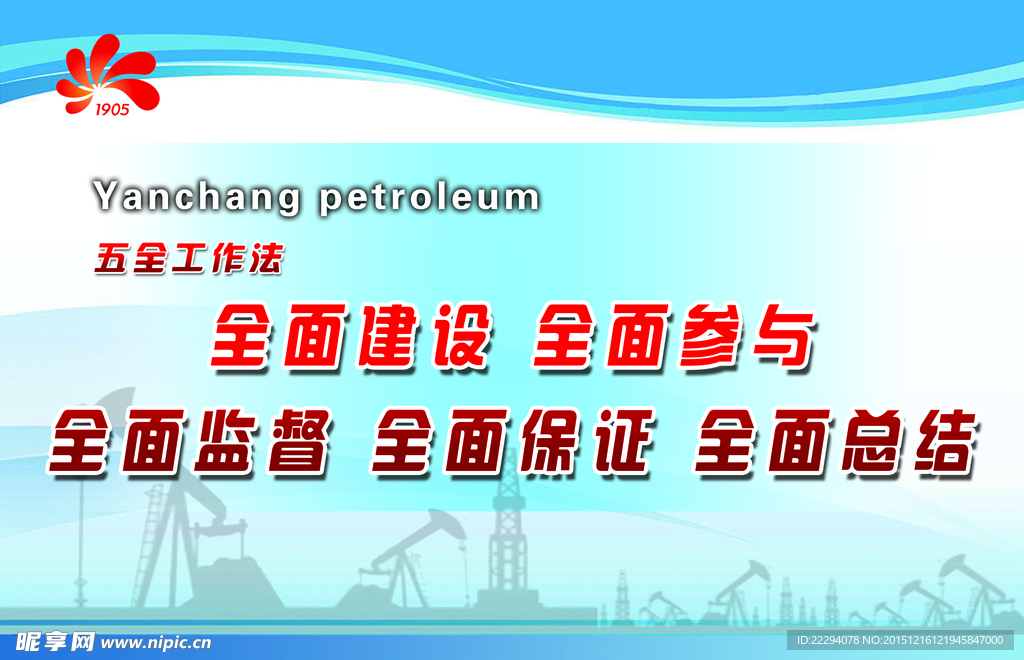 1905

Yanchang petroleum

五全工作法

全面建设 全面参与

全面监督 全面保证 全面总结

昵享网 www.nipic.cn

ID:22294078 NO:20151216121945847000